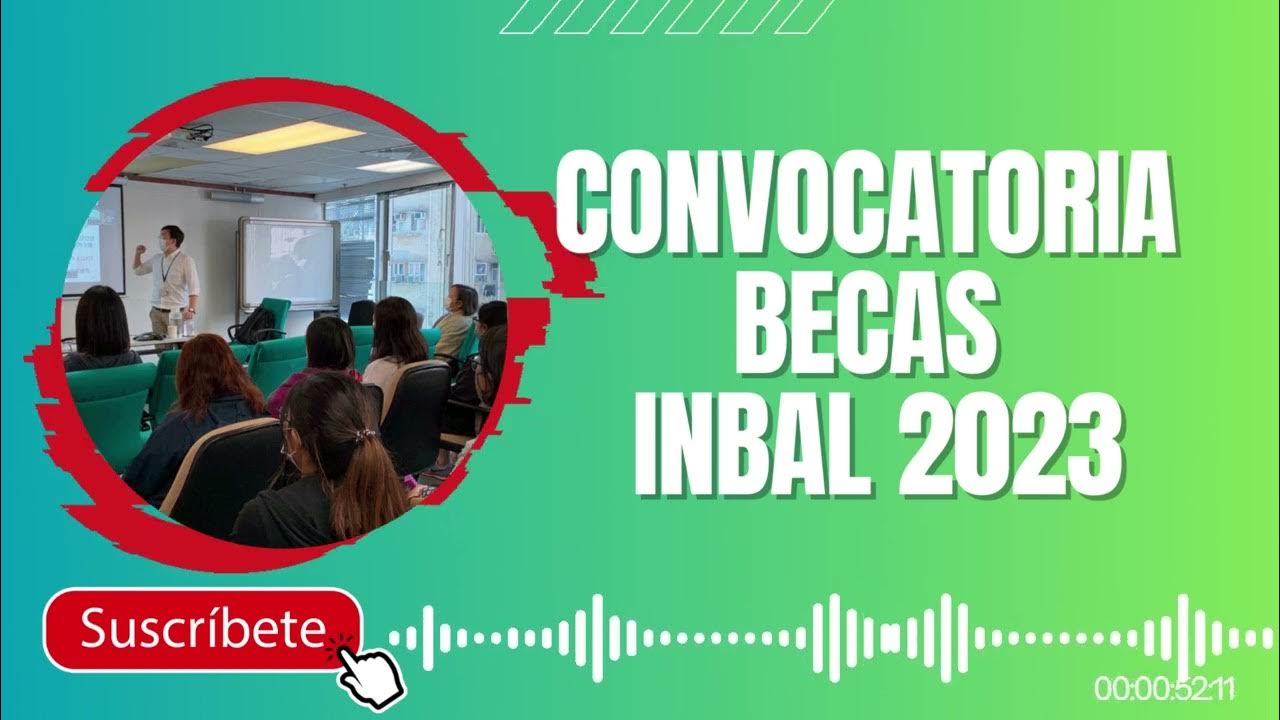 CONVOCATORIA
BECAS
INBAL 2023

Suscríbete

00:00:52:11